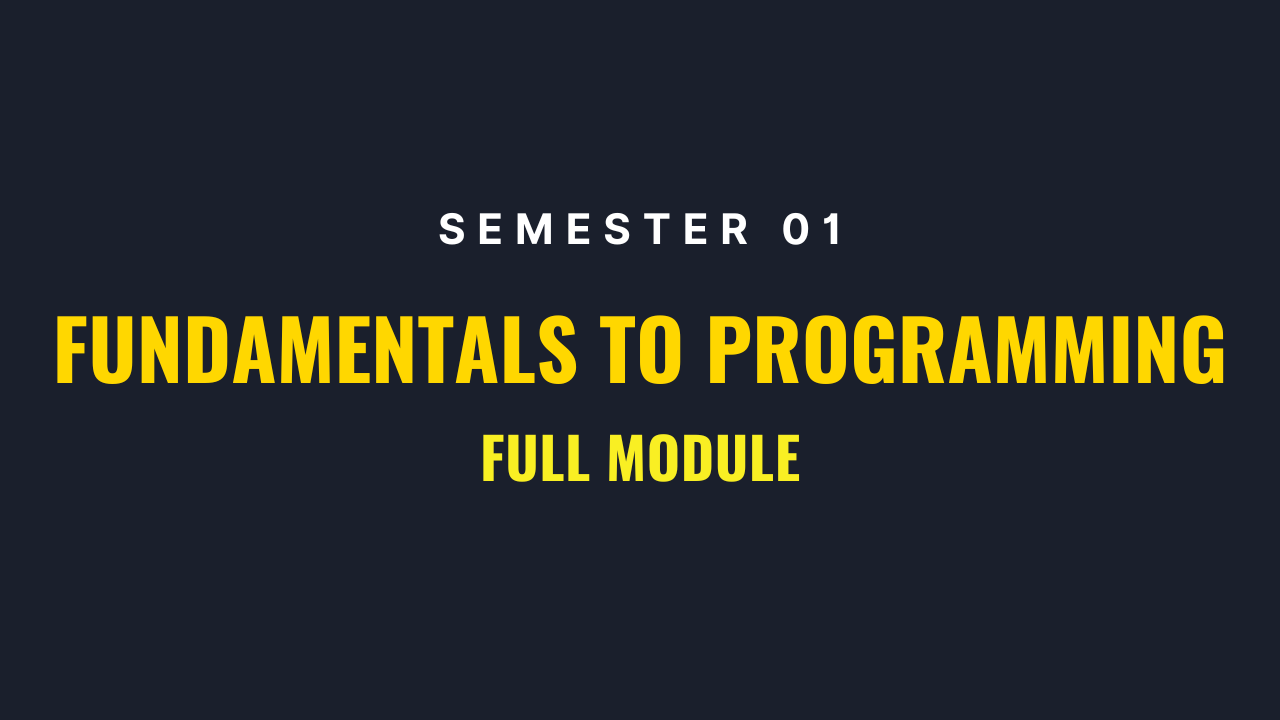 SEMESTER 01

FUNDAMENTALS TO PROGRAMMING

FULL MODULE